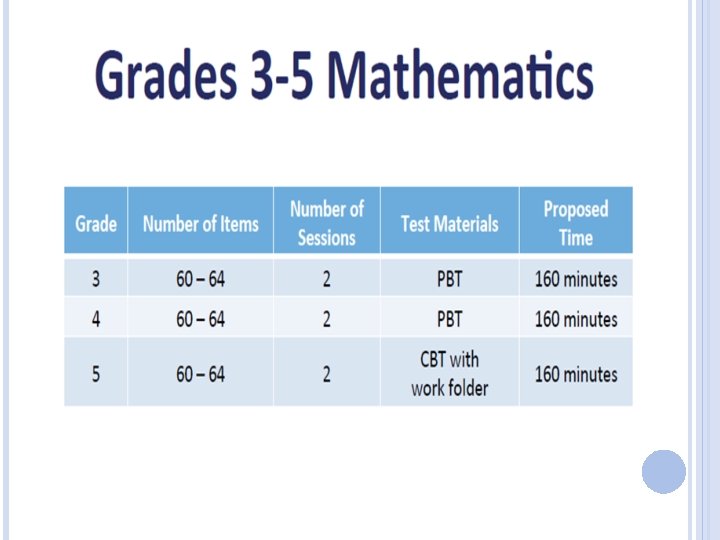 Grades 3-5 Mathematics

| Grade | Number of Items | Number of Sessions | Test Materials | Proposed Time |
|---|---|---|---|---|
| 3 | 60 – 64 | 2 | PBT | 160 minutes |
| 4 | 60 – 64 | 2 | PBT | 160 minutes |
| 5 | 60 – 64 | 2 | CBT with work folder | 160 minutes |